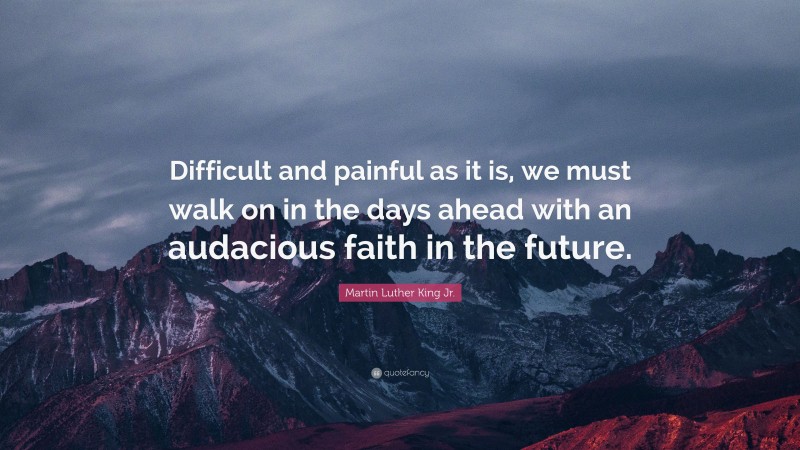 Difficult and painful as it is, we must walk on in the days ahead with an audacious faith in the future.

Martin Luther King Jr.

quotefancy